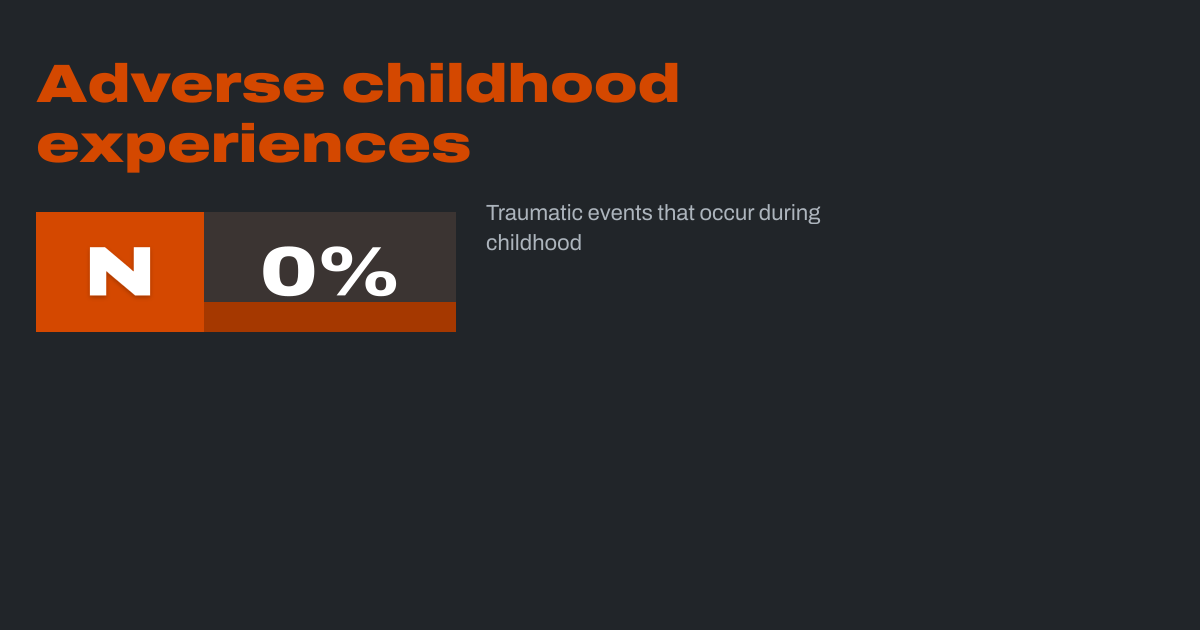 Adverse childhood experiences

N

0%

Traumatic events that occur during childhood